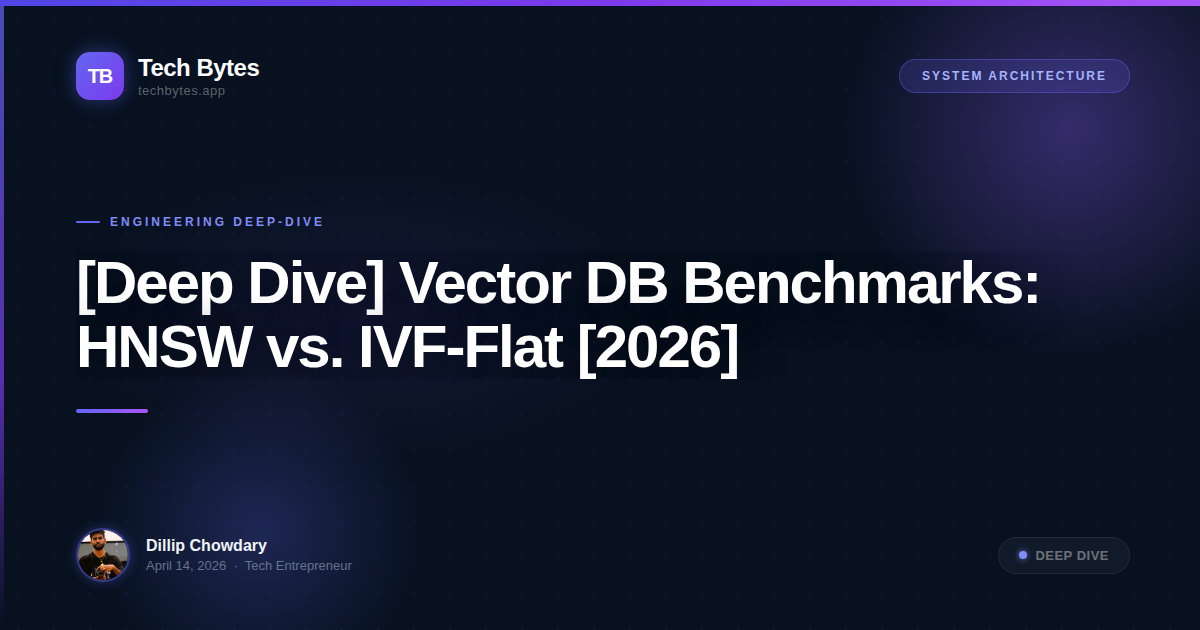 TB
Tech Bytes
techbytes.app

SYSTEM ARCHITECTURE

ENGINEERING DEEP-DIVE

[Deep Dive] Vector DB Benchmarks: HNSW vs. IVF-Flat [2026]

Dillip Chowdary
April 14, 2026 · Tech Entrepreneur

DEEP DIVE